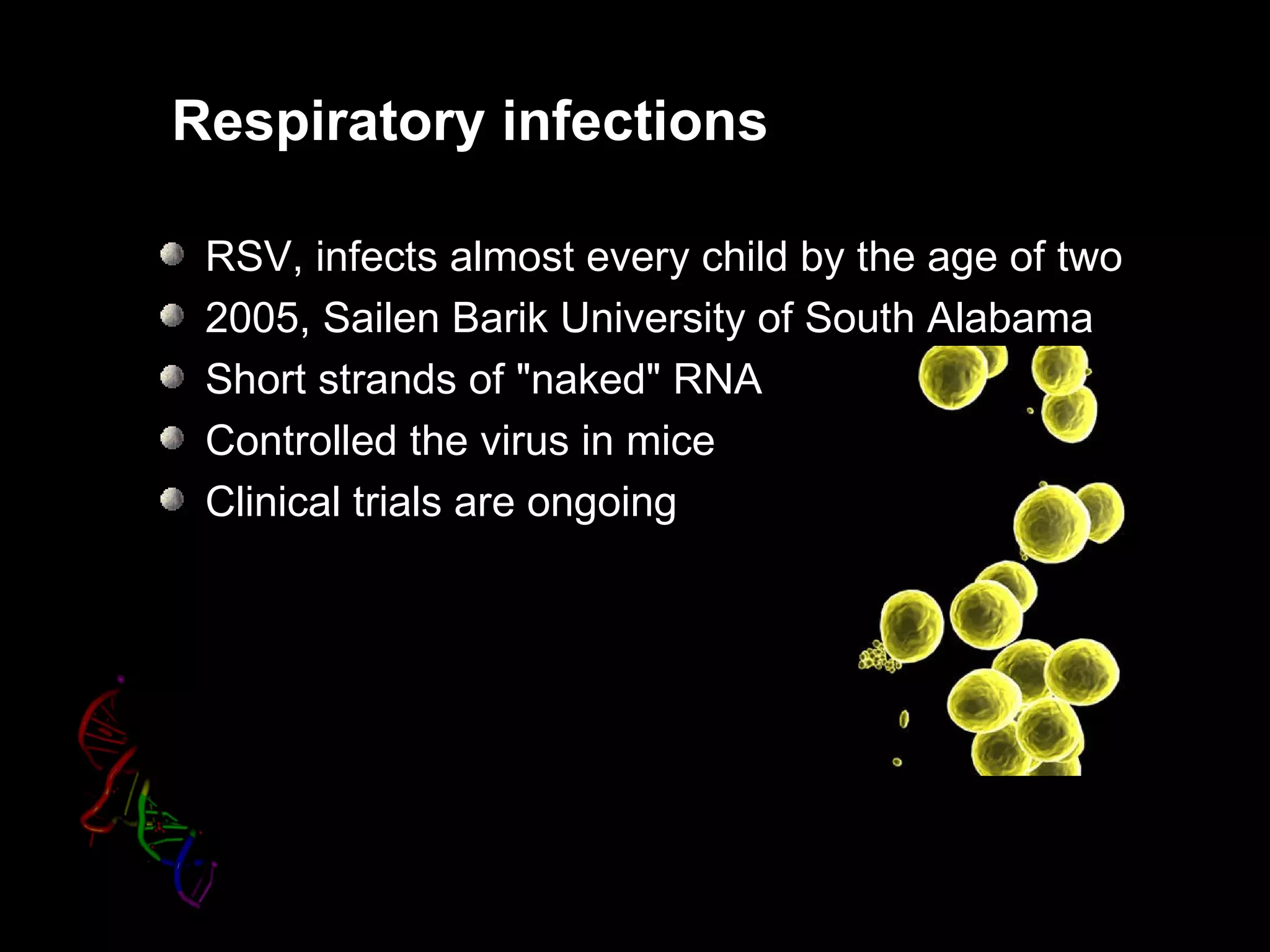 Respiratory infections

- RSV, infects almost every child by the age of two
- 2005, Sailen Barik University of South Alabama
- Short strands of "naked" RNA
- Controlled the virus in mice
- Clinical trials are ongoing